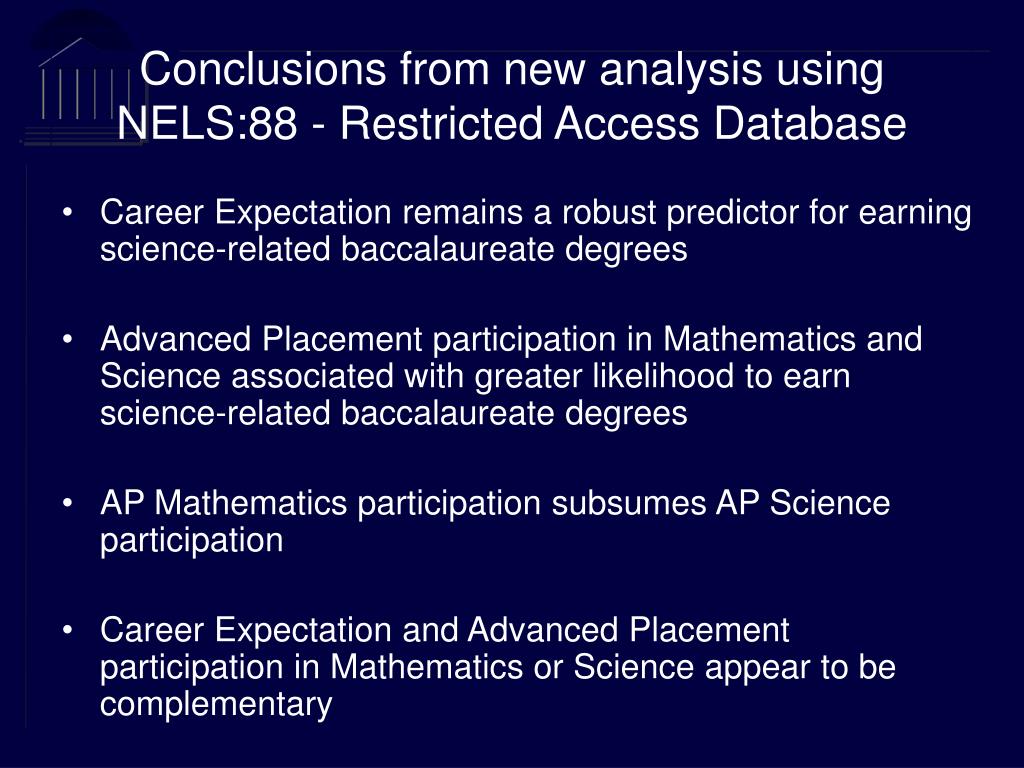 Conclusions from new analysis using NELS:88 - Restricted Access Database

• Career Expectation remains a robust predictor for earning science-related baccalaureate degrees

• Advanced Placement participation in Mathematics and Science associated with greater likelihood to earn science-related baccalaureate degrees

• AP Mathematics participation subsumes AP Science participation

• Career Expectation and Advanced Placement participation in Mathematics or Science appear to be complementary